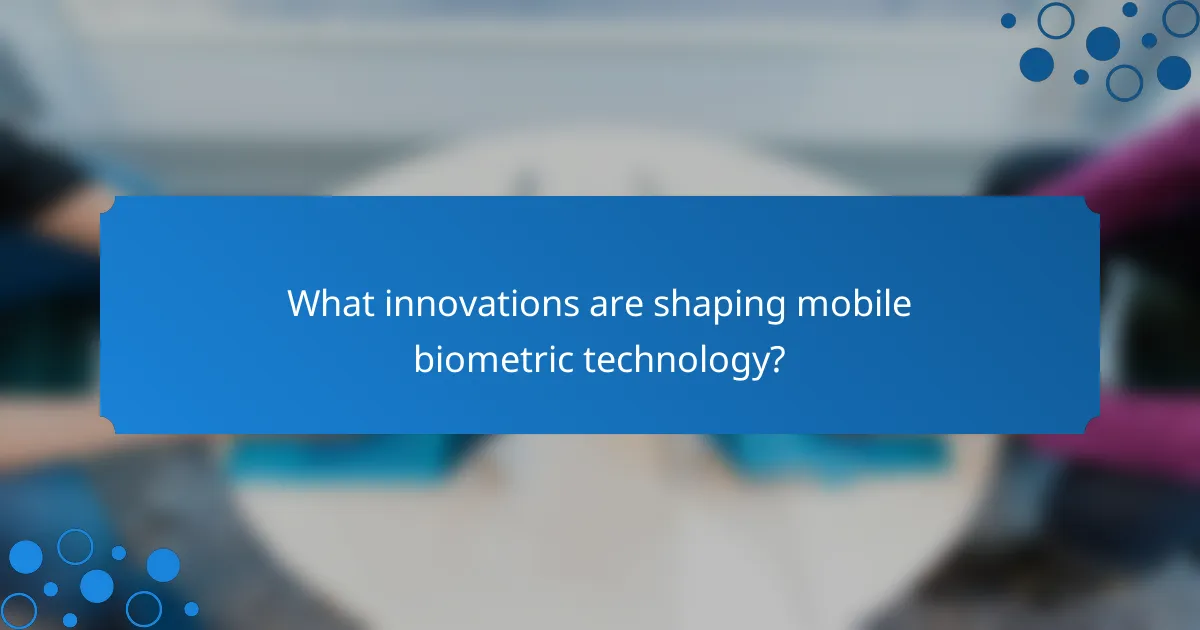 What innovations are shaping mobile biometric technology?